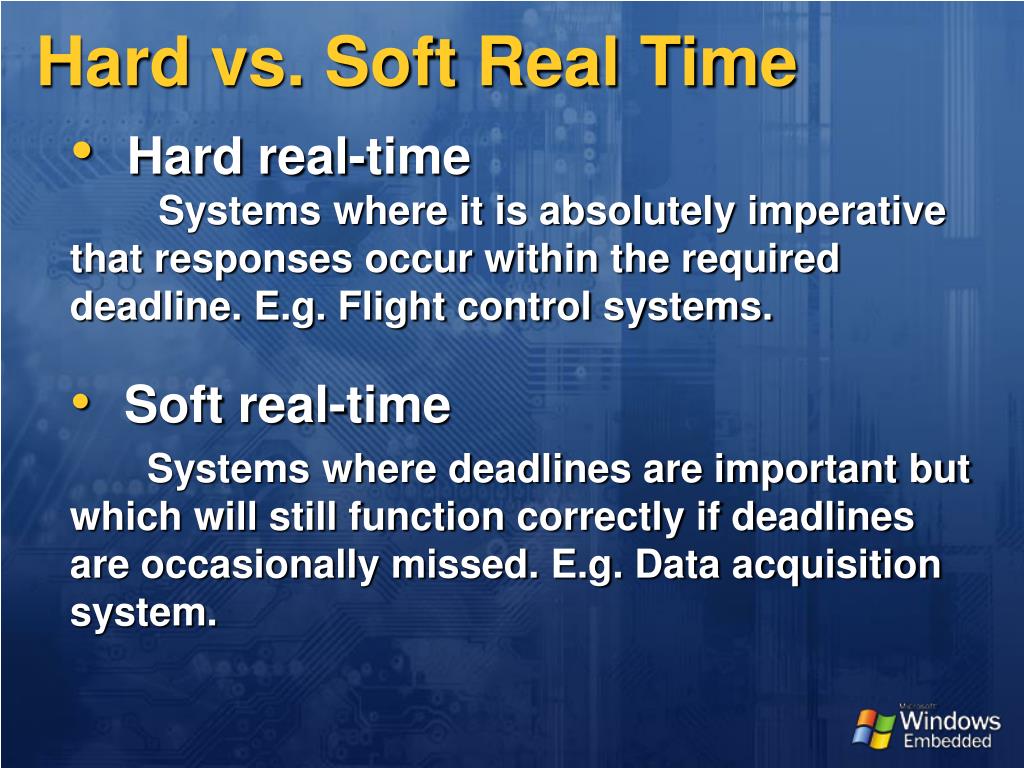 Hard vs. Soft Real Time

• Hard real-time

Systems where it is absolutely imperative that responses occur within the required deadline. E.g. Flight control systems.

• Soft real-time

Systems where deadlines are important but which will still function correctly if deadlines are occasionally missed. E.g. Data acquisition system.

Microsoft Windows Embedded